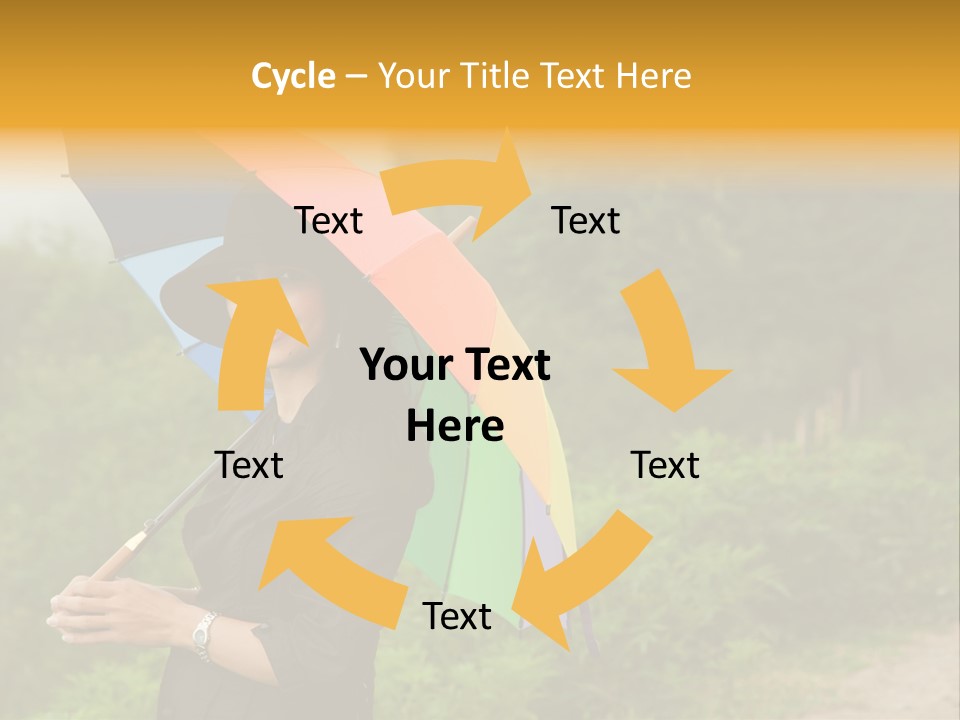 Cycle – Your Title Text Here

Text

Text

Your Text Here

Text

Text

Text